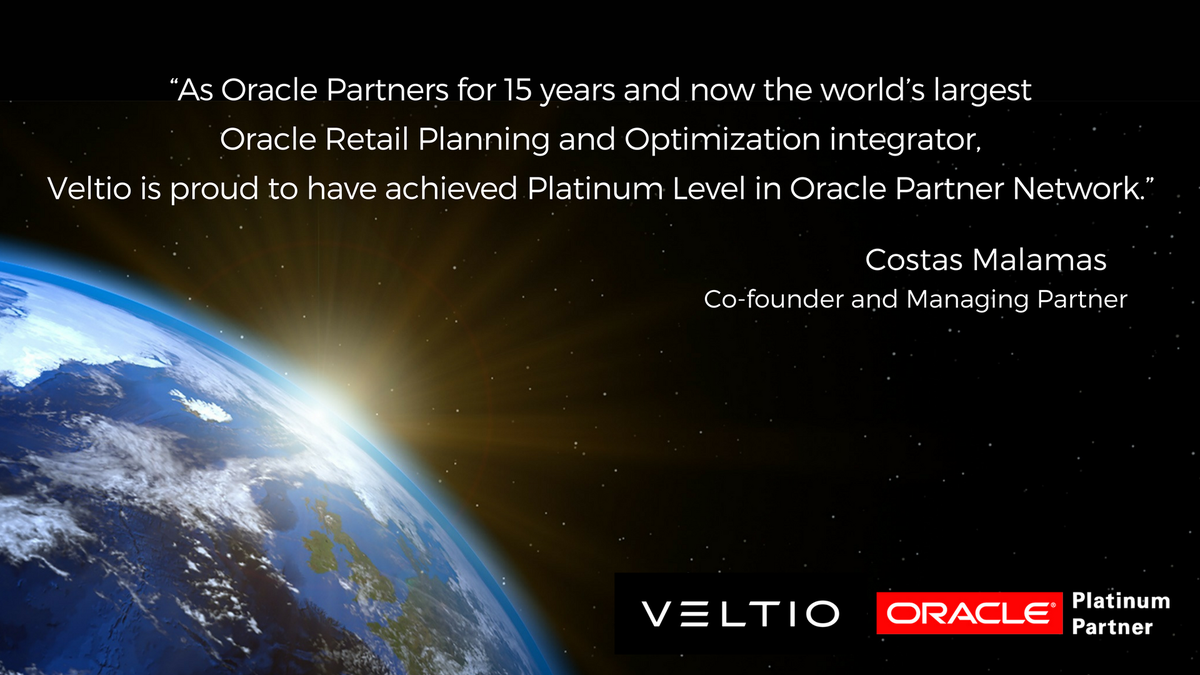 “As Oracle Partners for 15 years and now the world’s largest Oracle Retail Planning and Optimization integrator, Veltio is proud to have achieved Platinum Level in Oracle Partner Network.”

Costas Malamas
Co-founder and Managing Partner

VELTIO

ORACLE® Platinum Partner